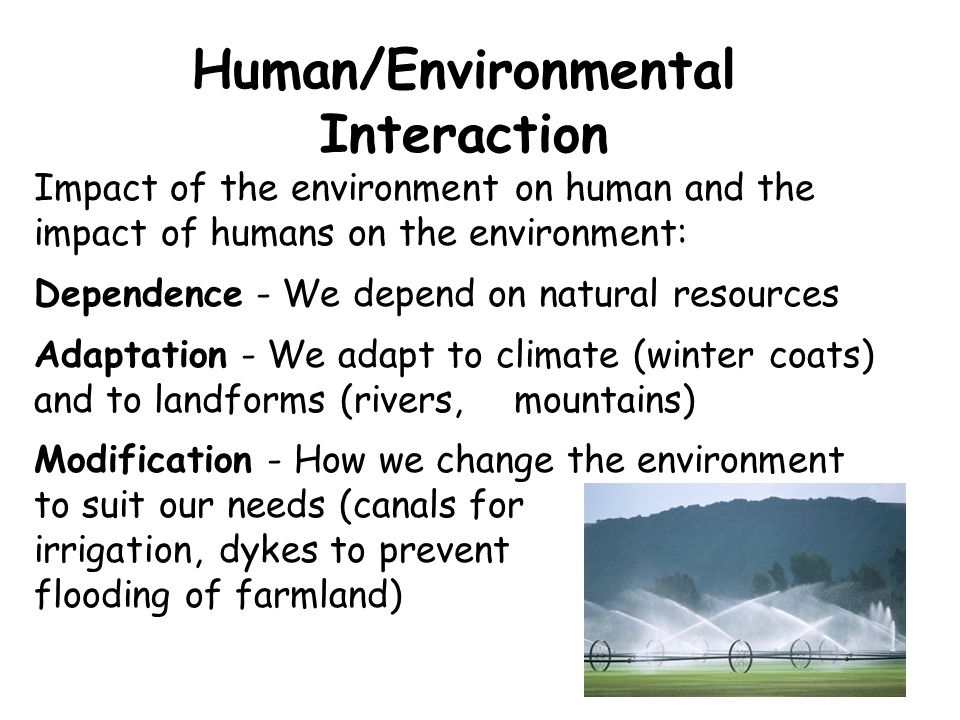 Human/Environmental Interaction

Impact of the environment on human and the impact of humans on the environment:

Dependence - We depend on natural resources

Adaptation - We adapt to climate (winter coats) and to landforms (rivers,    mountains)

Modification - How we change the environment to suit our needs (canals for irrigation, dykes to prevent flooding of farmland)